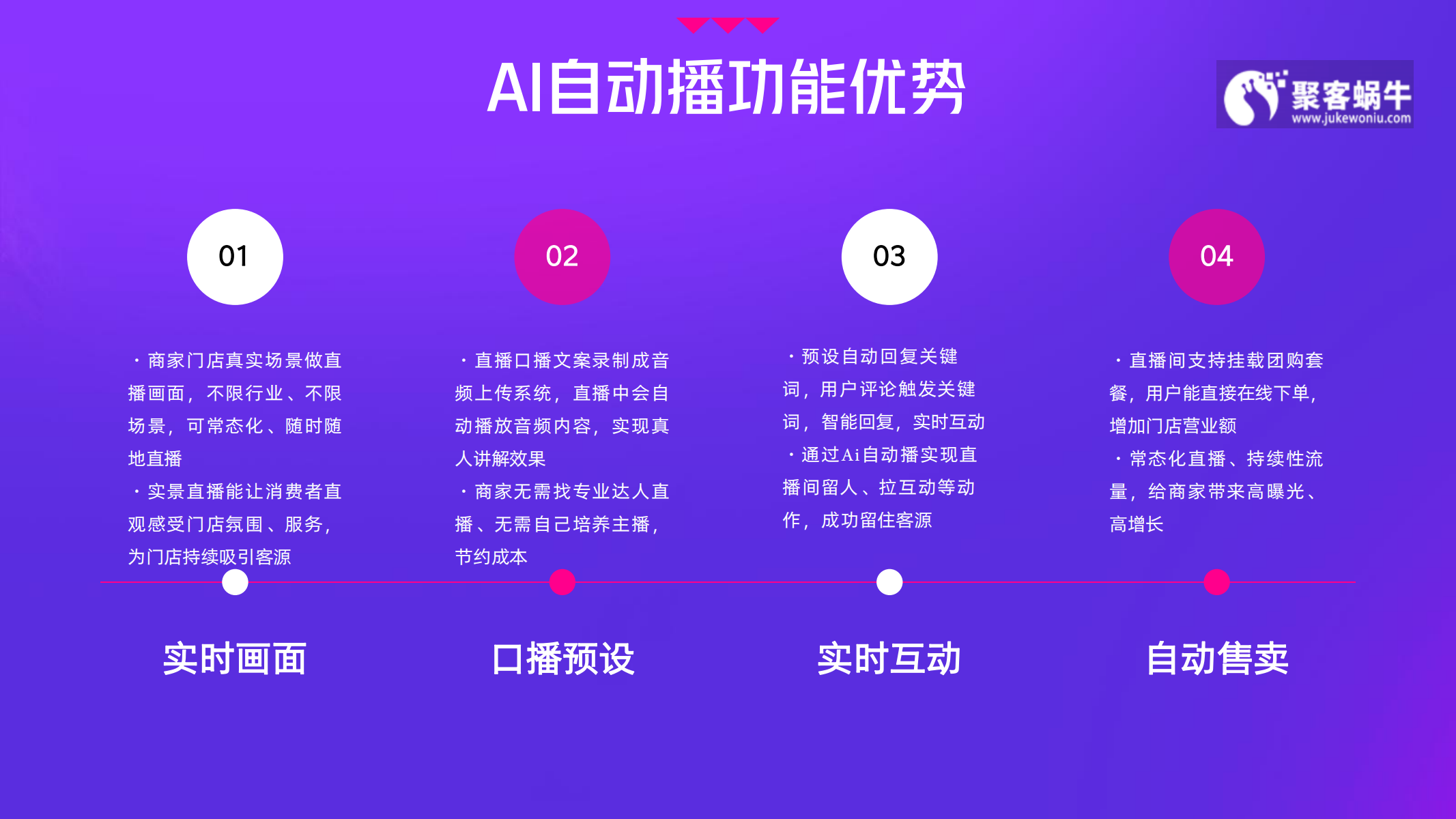 AI自动播功能优势

聚客蜗牛
www.jukewoniu.com

01

・商家门店真实场景做直播画面，不限行业、不限场景，可常态化、随时随地直播
・实景直播能让消费者直观感受门店氛围、服务，为门店持续吸引客源

实时画面

02

・直播口播文案录制成音频上传系统，直播中会自动播放音频内容，实现真人讲解效果
・商家无需找专业达人直播、无需自己培养主播，节约成本

口播预设

03

・预设自动回复关键词，用户评论触发关键词，智能回复，实时互动
・通过Ai自动播实现直播间留人、拉互动等动作，成功留住客源

实时互动

04

・直播间支持挂载团购套餐，用户能直接在线下单，增加门店营业额
・常态化直播、持续性流量，给商家带来高曝光、高增长

自动售卖